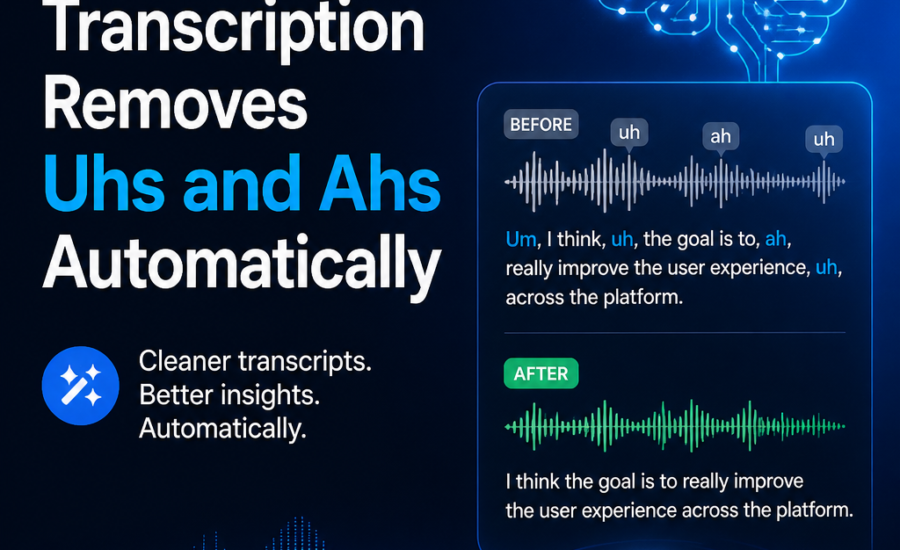 Transcription Removes Uhs and Ahs Automatically

Cleaner transcripts.
Better insights.
Automatically.

BEFORE

uh

ah

uh

Um, I think, uh, the goal is to, ah, really improve the user experience, uh, across the platform.

AFTER

I think the goal is to really improve the user experience across the platform.